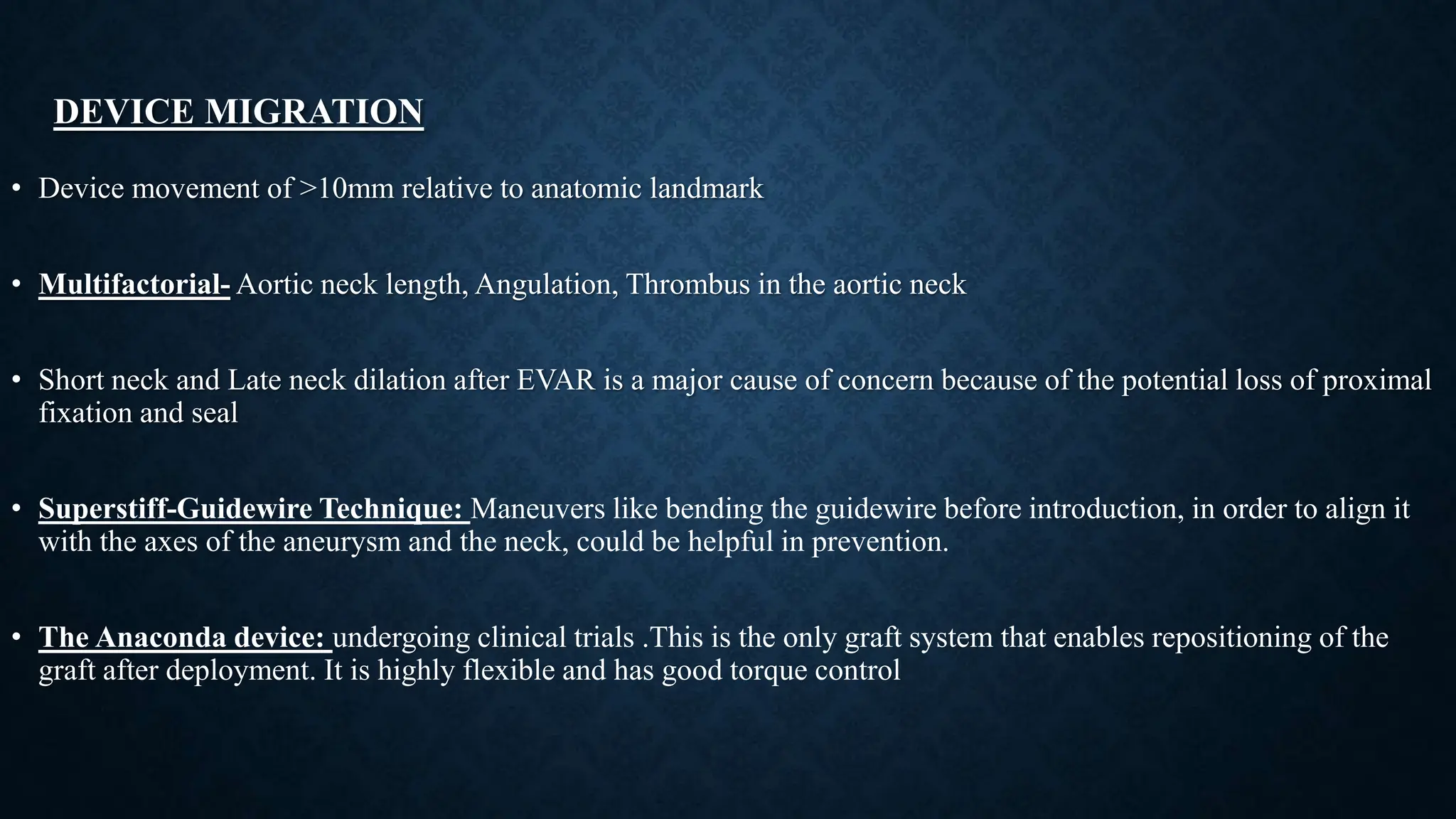 DEVICE MIGRATION

• Device movement of >10mm relative to anatomic landmark

• Multifactorial- Aortic neck length, Angulation, Thrombus in the aortic neck

• Short neck and Late neck dilation after EVAR is a major cause of concern because of the potential loss of proximal fixation and seal

• Superstiff-Guidewire Technique: Maneuvers like bending the guidewire before introduction, in order to align it with the axes of the aneurysm and the neck, could be helpful in prevention.

• The Anaconda device: undergoing clinical trials .This is the only graft system that enables repositioning of the graft after deployment. It is highly flexible and has good torque control